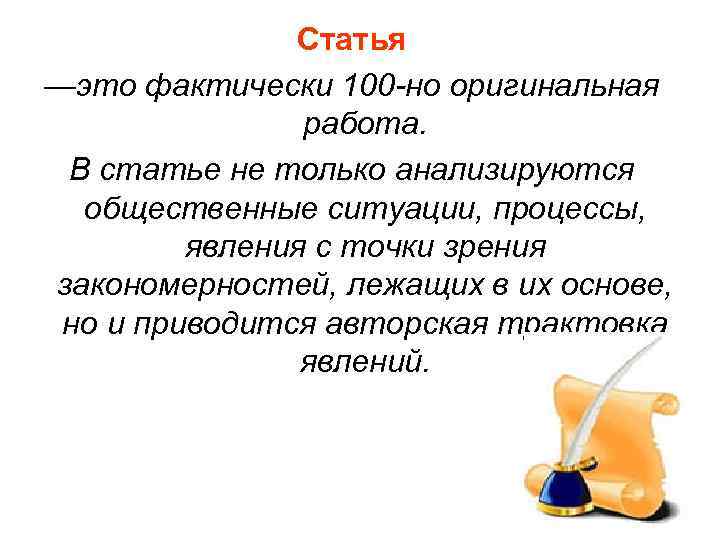 Статья

—это фактически 100-но оригинальная работа.

В статье не только анализируются общественные ситуации, процессы, явления с точки зрения закономерностей, лежащих в их основе, но и приводится авторская трактовка явлений.